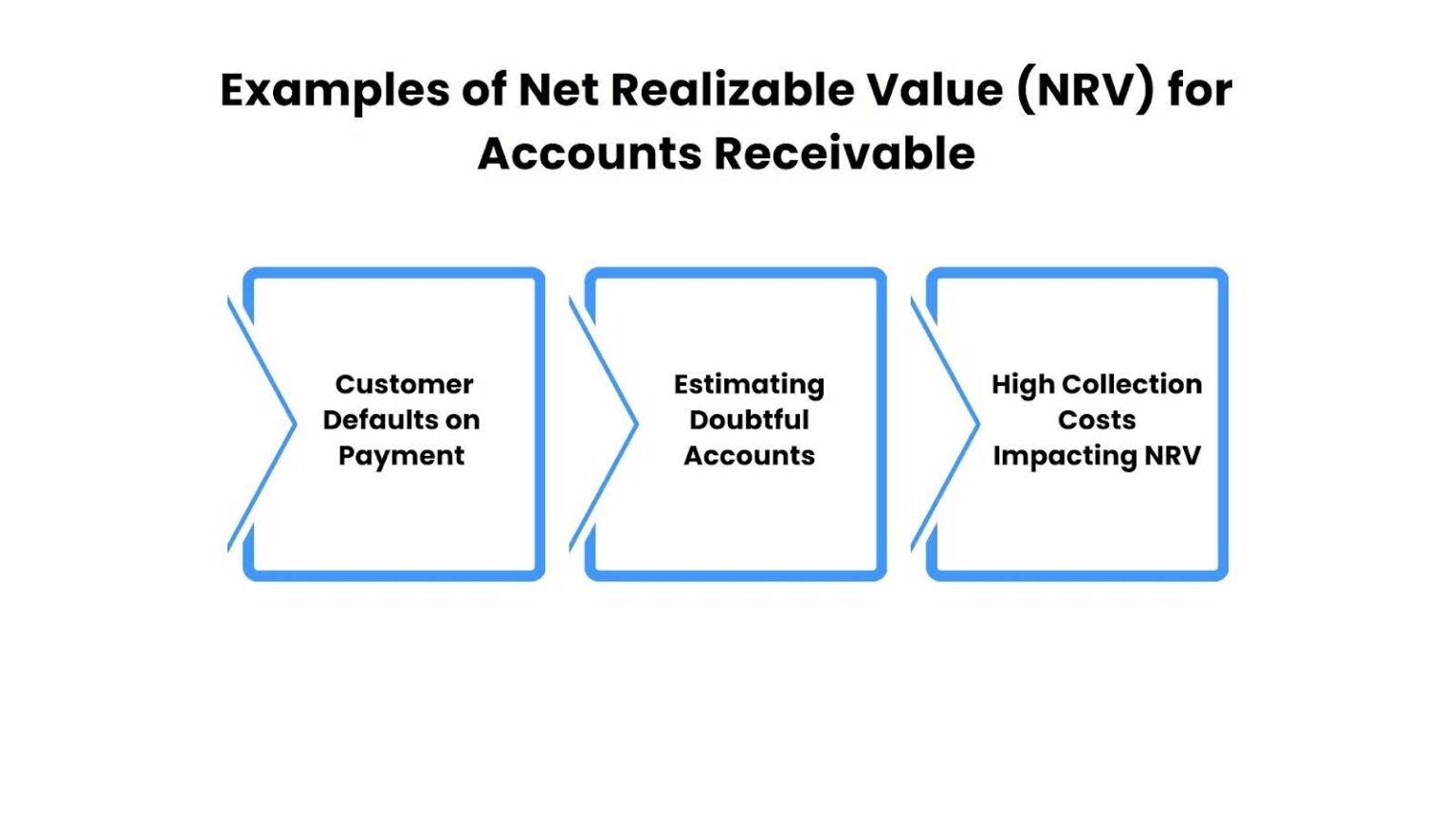 Examples of Net Realizable Value (NRV) for Accounts Receivable

Customer Defaults on Payment

Estimating Doubtful Accounts

High Collection Costs Impacting NRV